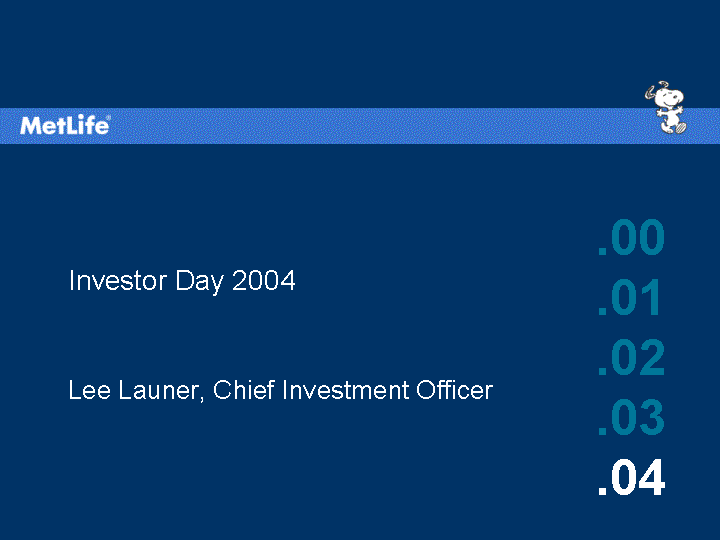 MetLife®

Investor Day 2004

Lee Launer, Chief Investment Officer

.00
.01
.02
.03
.04